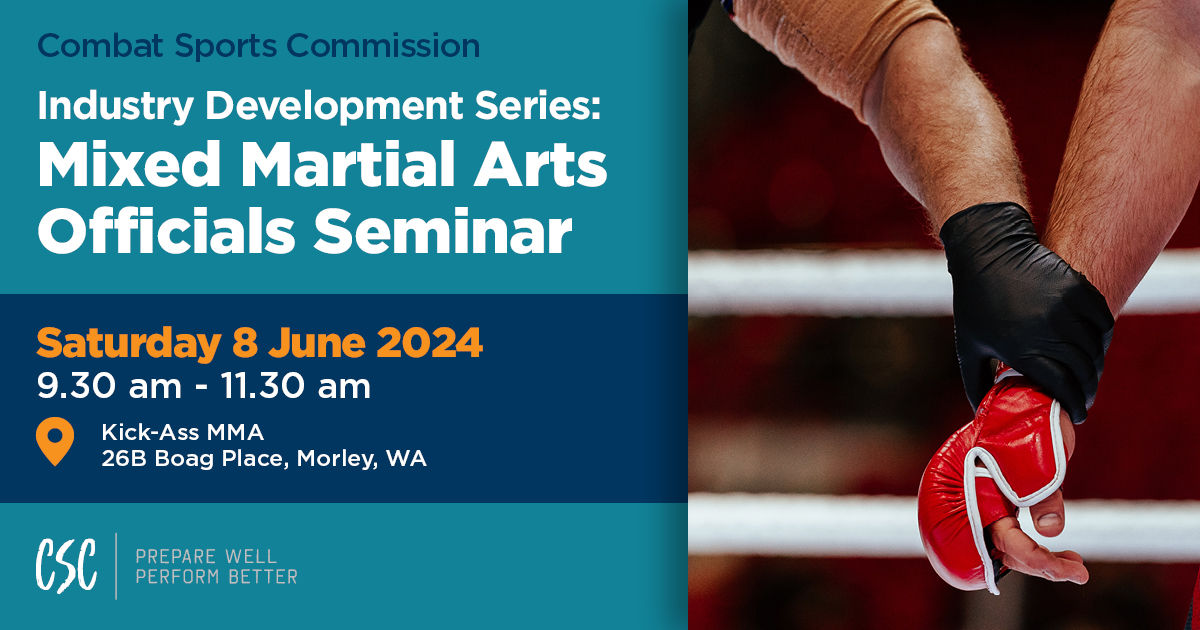 Combat Sports Commission

Industry Development Series:
Mixed Martial Arts Officials Seminar

Saturday 8 June 2024
9.30 am - 11.30 am

Kick-Ass MMA
26B Boag Place, Morley, WA

CSC

PREPARE WELL
PERFORM BETTER